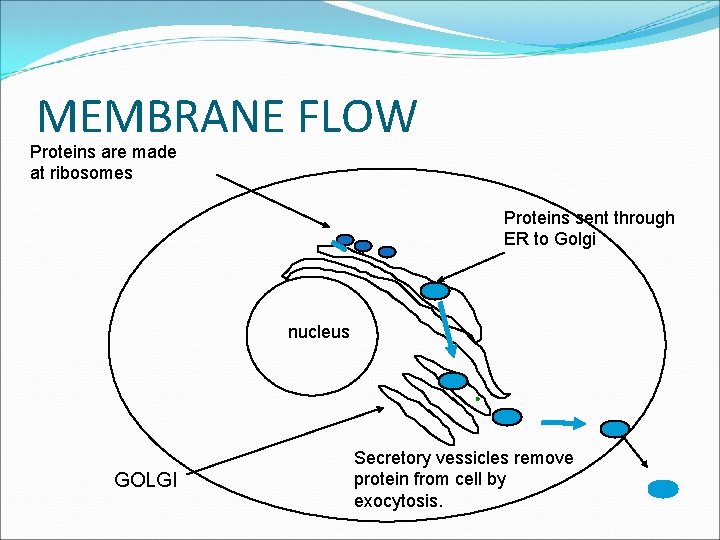 MEMBRANE FLOW

Proteins are made at ribosomes

Proteins sent through ER to Golgi

nucleus

GOLGI

Secretory vessicles remove protein from cell by exocytosis.